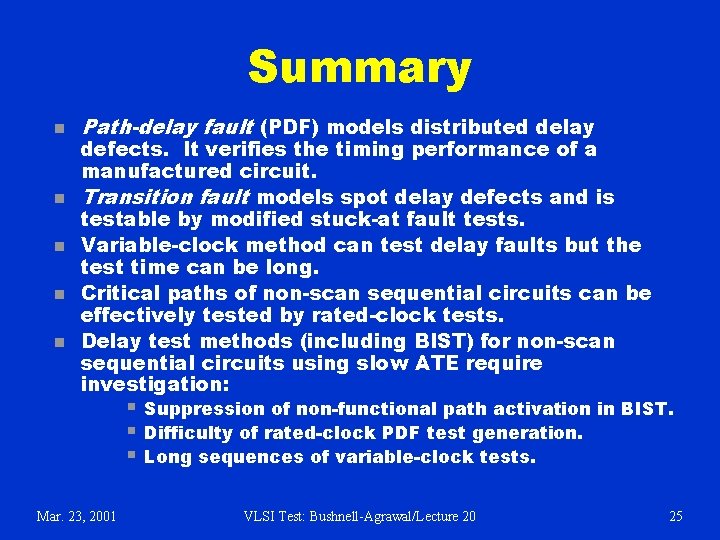 Summary

- Path-delay fault (PDF) models distributed delay defects. It verifies the timing performance of a manufactured circuit.
- Transition fault models spot delay defects and is testable by modified stuck-at fault tests.
- Variable-clock method can test delay faults but the test time can be long.
- Critical paths of non-scan sequential circuits can be effectively tested by rated-clock tests.
- Delay test methods (including BIST) for non-scan sequential circuits using slow ATE require investigation:
  - Suppression of non-functional path activation in BIST.
  - Difficulty of rated-clock PDF test generation.
  - Long sequences of variable-clock tests.

Mar. 23, 2001 VLSI Test: Bushnell-Agrawal/Lecture 20 25